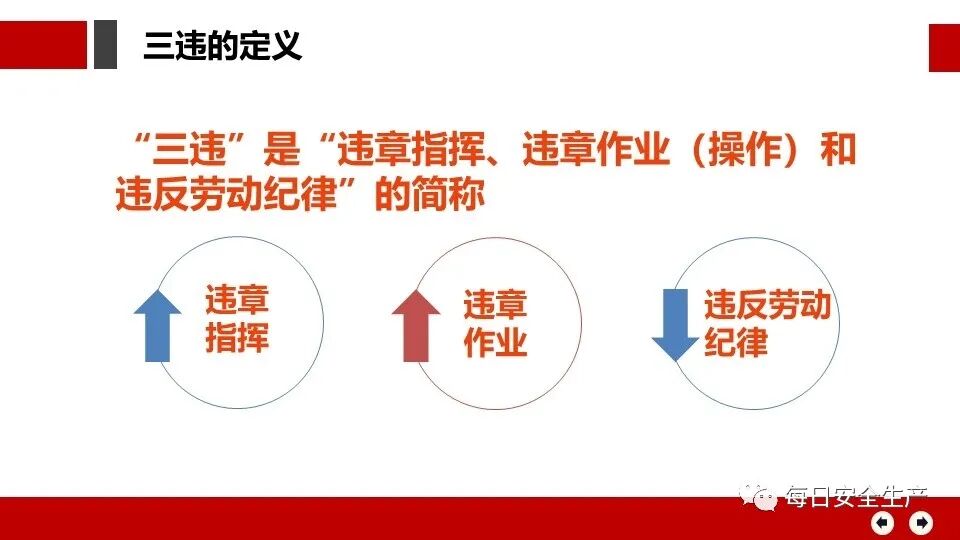 三违的定义

“三违”是“违章指挥、违章作业（操作）和违反劳动纪律”的简称

违章指挥

违章作业

违反劳动纪律

每日安全生产